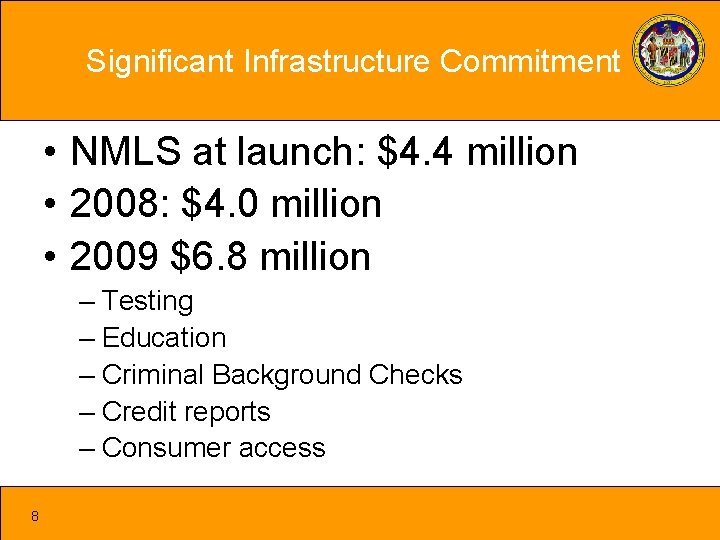 Significant Infrastructure Commitment

• NMLS at launch: \$4.4 million
• 2008: \$4.0 million
• 2009 \$6.8 million
– Testing
– Education
– Criminal Background Checks
– Credit reports
– Consumer access

8